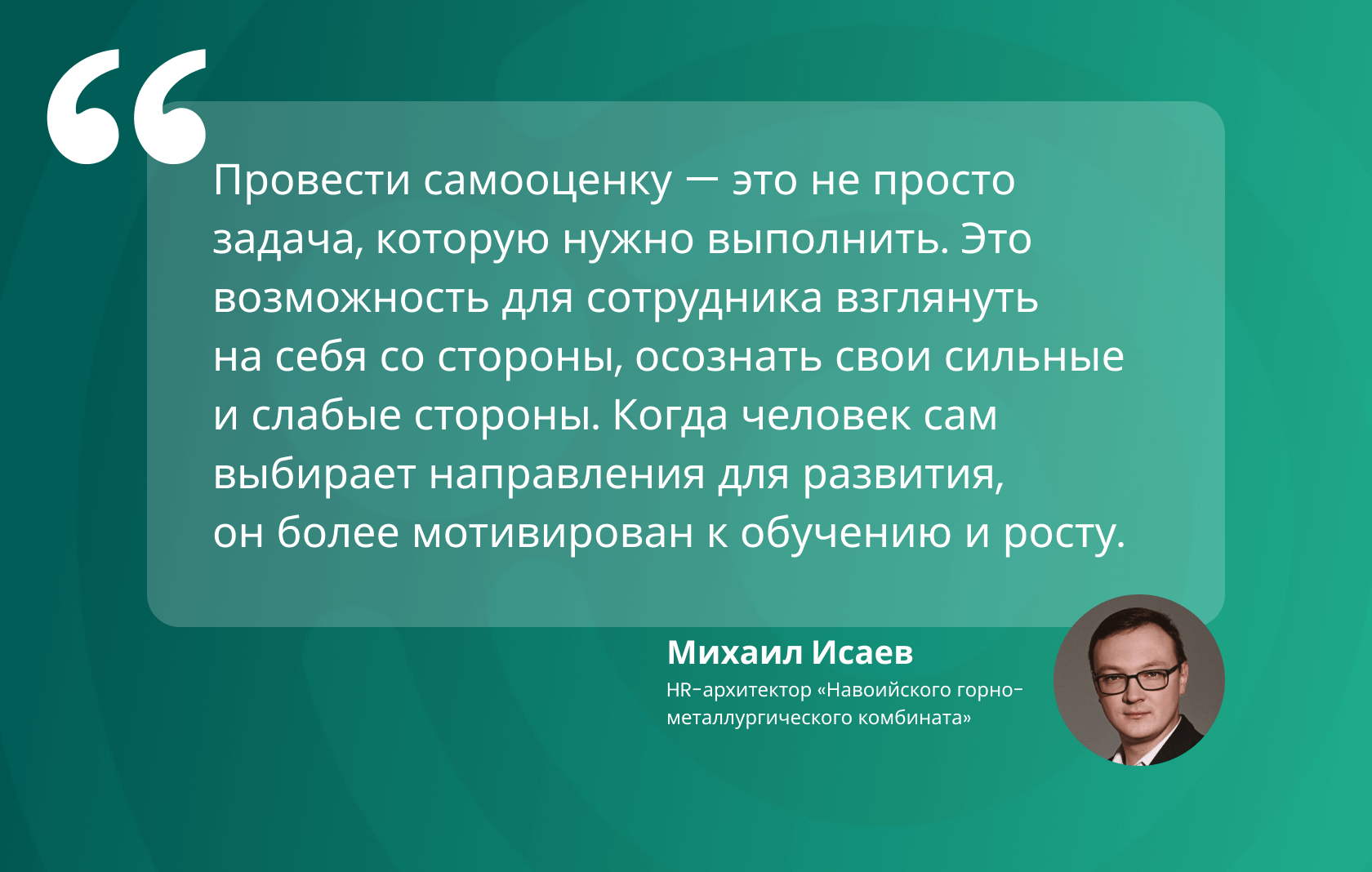 “

Провести самооценку — это не просто задача, которую нужно выполнить. Это возможность для сотрудника взглянуть на себя со стороны, осознать свои сильные и слабые стороны. Когда человек сам выбирает направления для развития, он более мотивирован к обучению и росту.

Михаил Исаев

HR-архитектор «Навоийского горно-металлургического комбината»